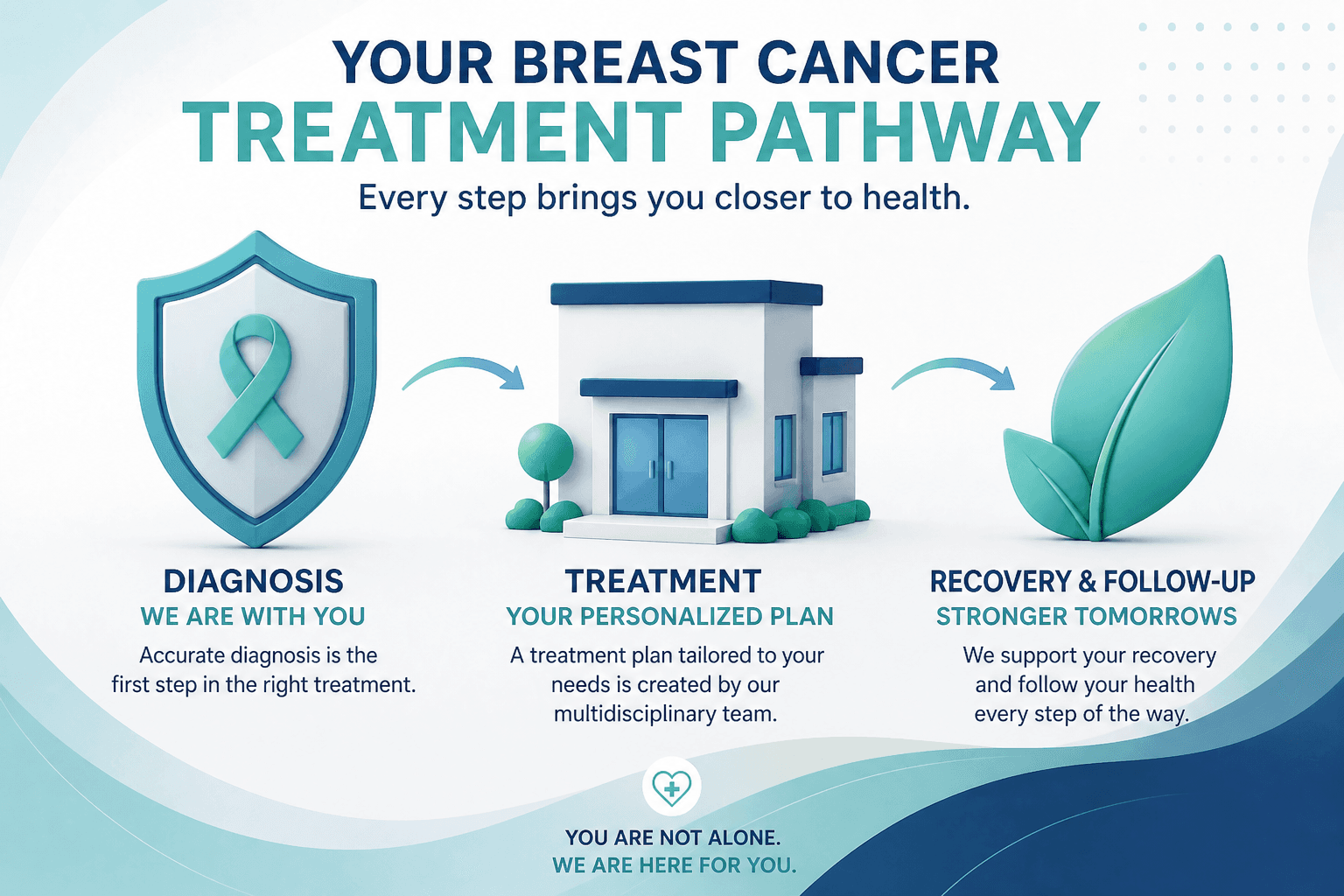 YOUR BREAST CANCER
TREATMENT PATHWAY

Every step brings you closer to health.

DIAGNOSIS
WE ARE WITH YOU
Accurate diagnosis is the first step in the right treatment.

TREATMENT
YOUR PERSONALIZED PLAN
A treatment plan tailored to your needs is created by our multidisciplinary team.

RECOVERY & FOLLOW-UP
STRONGER TOMORROWS
We support your recovery and follow your health every step of the way.

YOU ARE NOT ALONE.
WE ARE HERE FOR YOU.